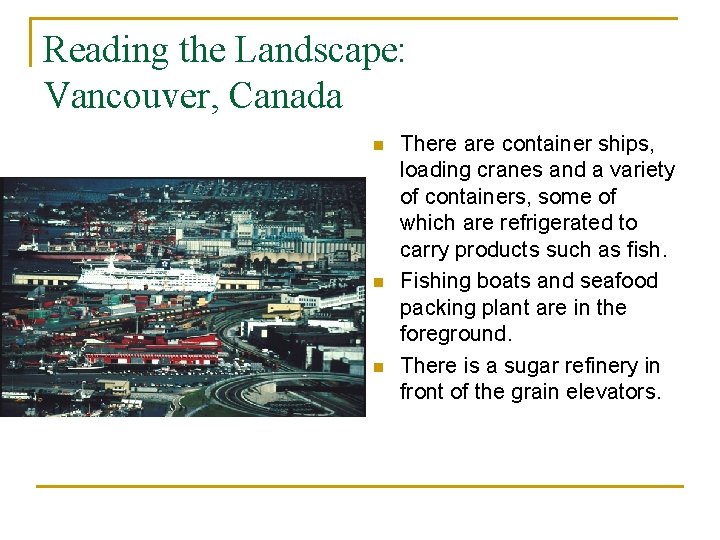 Reading the Landscape: Vancouver, Canada

- There are container ships, loading cranes and a variety of containers, some of which are refrigerated to carry products such as fish.
- Fishing boats and seafood packing plant are in the foreground.
- There is a sugar refinery in front of the grain elevators.